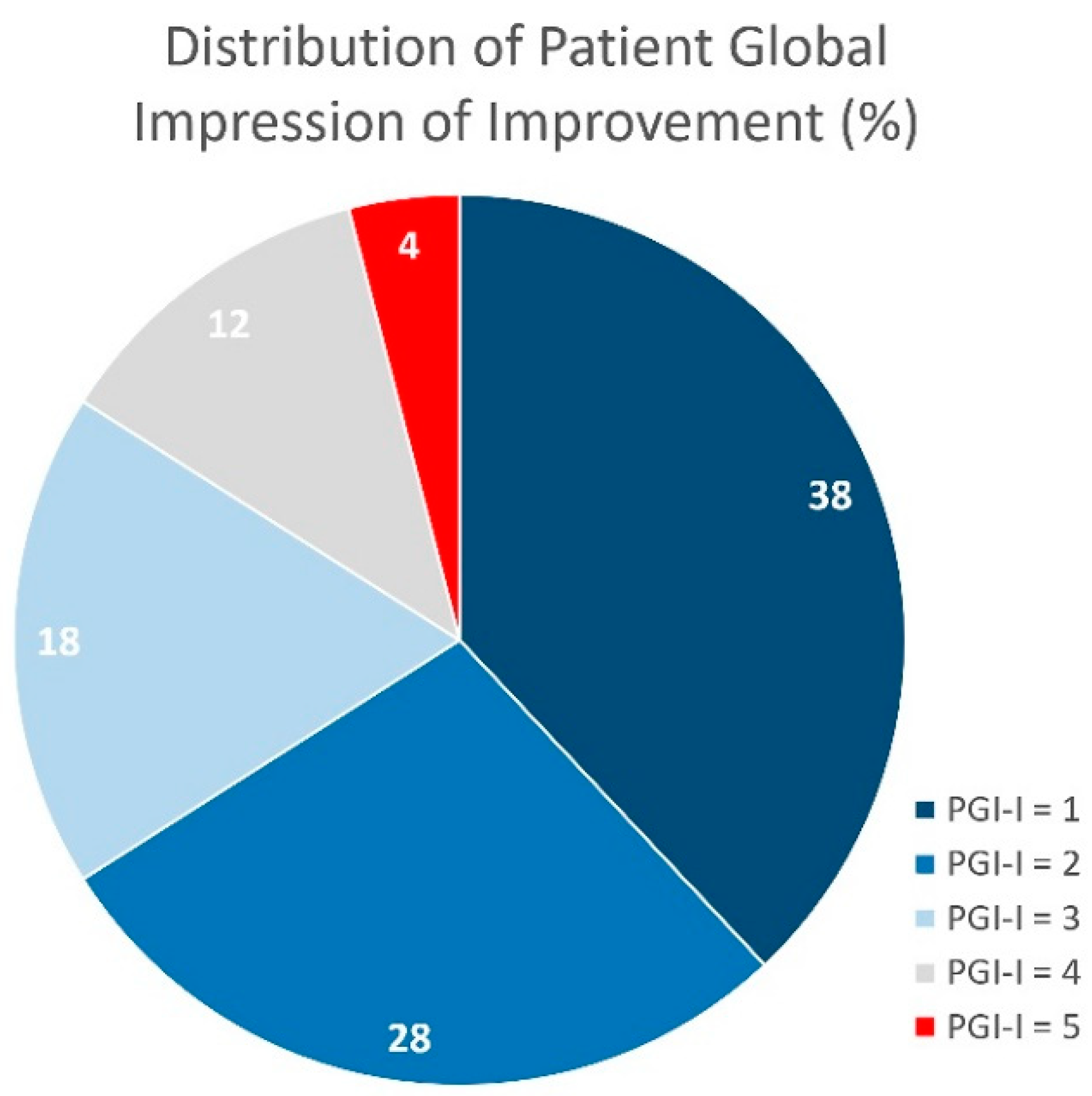 Distribution of Patient Global Impression of Improvement (%)

4
12
38
18
28

PGI-I = 1
PGI-I = 2
PGI-I = 3
PGI-I = 4
PGI-I = 5